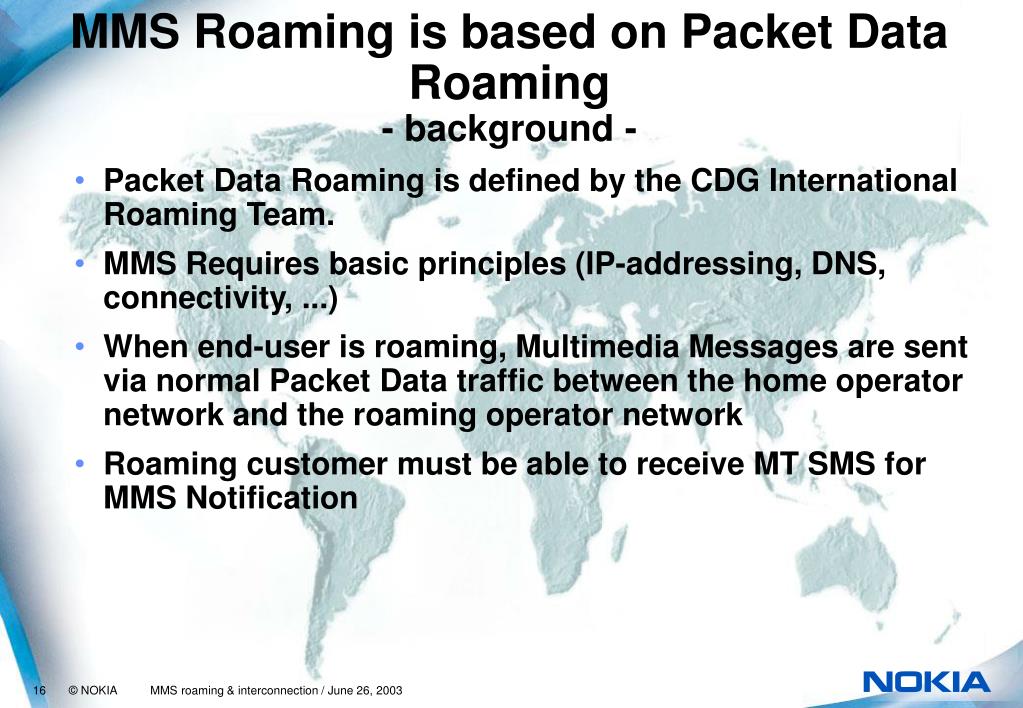 MMS Roaming is based on Packet Data Roaming
- background -

• Packet Data Roaming is defined by the CDG International Roaming Team.

• MMS Requires basic principles (IP-addressing, DNS, connectivity, ...)

• When end-user is roaming, Multimedia Messages are sent via normal Packet Data traffic between the home operator network and the roaming operator network

• Roaming customer must be able to receive MT SMS for MMS Notification

16 © NOKIA MMS roaming & interconnection / June 26, 2003

NOKIA